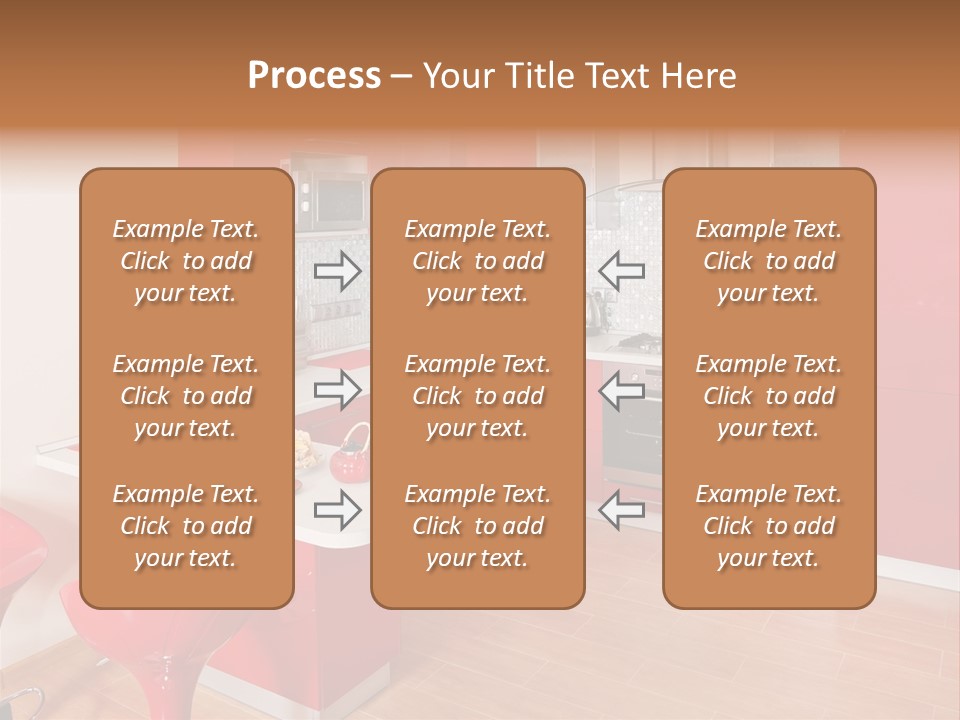 Process – Your Title Text Here

Example Text. Click to add your text.

Example Text. Click to add your text.

Example Text. Click to add your text.

Example Text. Click to add your text.

Example Text. Click to add your text.

Example Text. Click to add your text.

Example Text. Click to add your text.

Example Text. Click to add your text.

Example Text. Click to add your text.